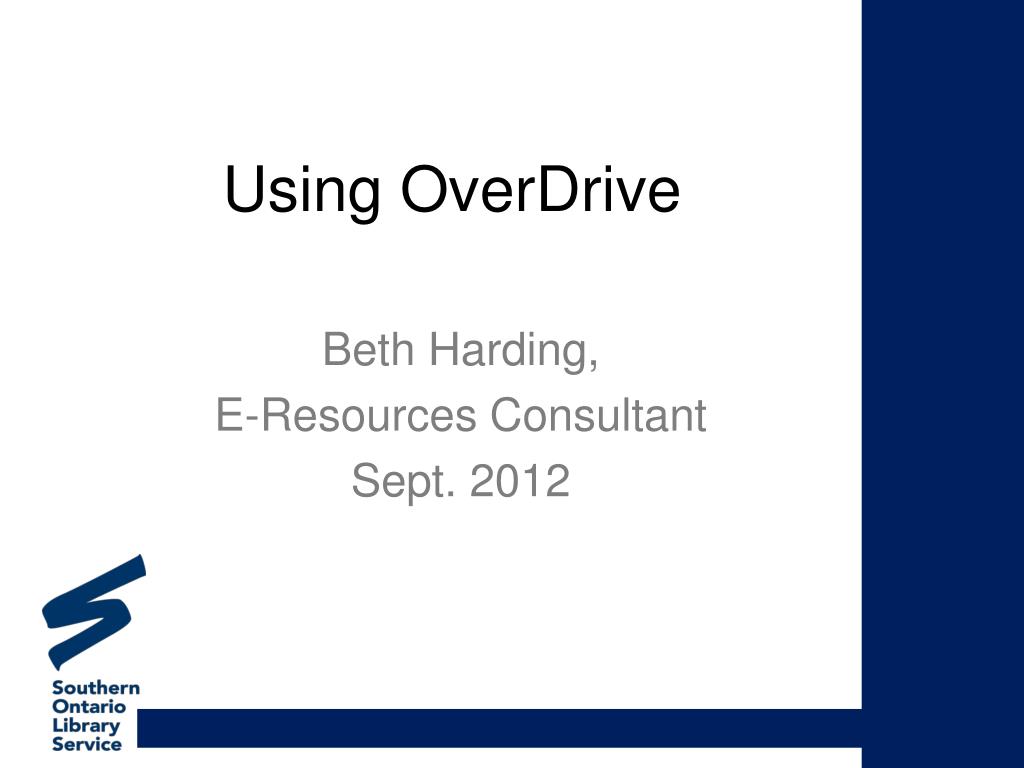 Using OverDrive

Beth Harding,
E-Resources Consultant
Sept. 2012

Southern
Ontario
Library
Service